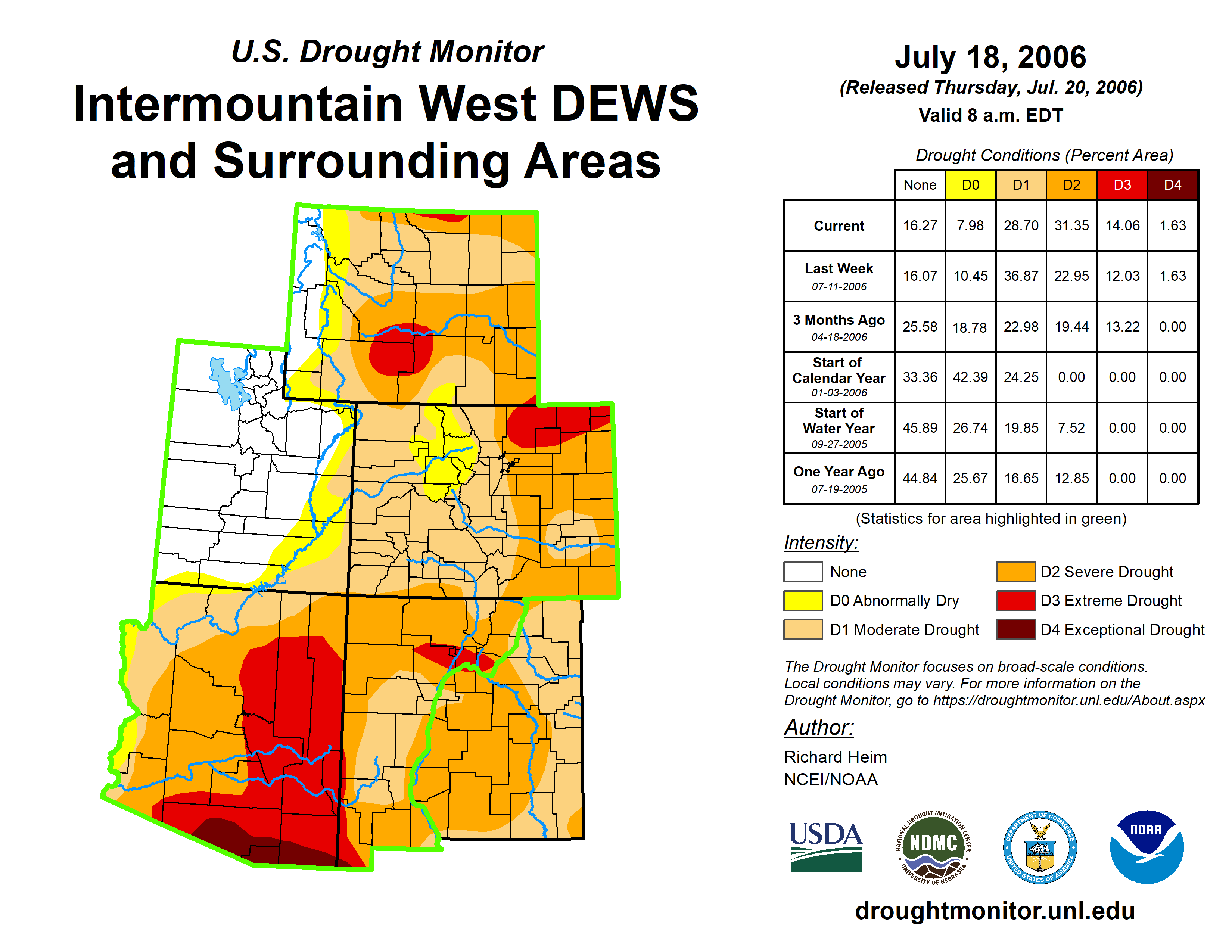 U.S. Drought Monitor

Intermountain West DEWS and Surrounding Areas

July 18, 2006
(Released Thursday, Jul. 20, 2006)
Valid 8 a.m. EDT

Drought Conditions (Percent Area)

| | None | D0 | D1 | D2 | D3 | D4 |
|---|---|---|---|---|---|---|
| Current | 16.27 | 7.98 | 28.70 | 31.35 | 14.06 | 1.63 |
| Last Week 07-11-2006 | 16.07 | 10.45 | 36.87 | 22.95 | 12.03 | 1.63 |
| 3 Months Ago 04-18-2006 | 25.58 | 18.78 | 22.98 | 19.44 | 13.22 | 0.00 |
| Start of Calendar Year 01-03-2006 | 33.36 | 42.39 | 24.25 | 0.00 | 0.00 | 0.00 |
| Start of Water Year 09-27-2005 | 45.89 | 26.74 | 19.85 | 7.52 | 0.00 | 0.00 |
| One Year Ago 07-19-2005 | 44.84 | 25.67 | 16.65 | 12.85 | 0.00 | 0.00 |

(Statistics for area highlighted in green)

Intensity:
None
D0 Abnormally Dry
D1 Moderate Drought
D2 Severe Drought
D3 Extreme Drought
D4 Exceptional Drought

The Drought Monitor focuses on broad-scale conditions. Local conditions may vary. For more information on the Drought Monitor, go to https://droughtmonitor.unl.edu/About.aspx

Author:
Richard Heim
NCEI/NOAA

USDA
NATIONAL DROUGHT MITIGATION CENTER NDMC UNIVERSITY OF NEBRASKA
DEPARTMENT OF COMMERCE UNITED STATES OF AMERICA
NOAA

droughtmonitor.unl.edu